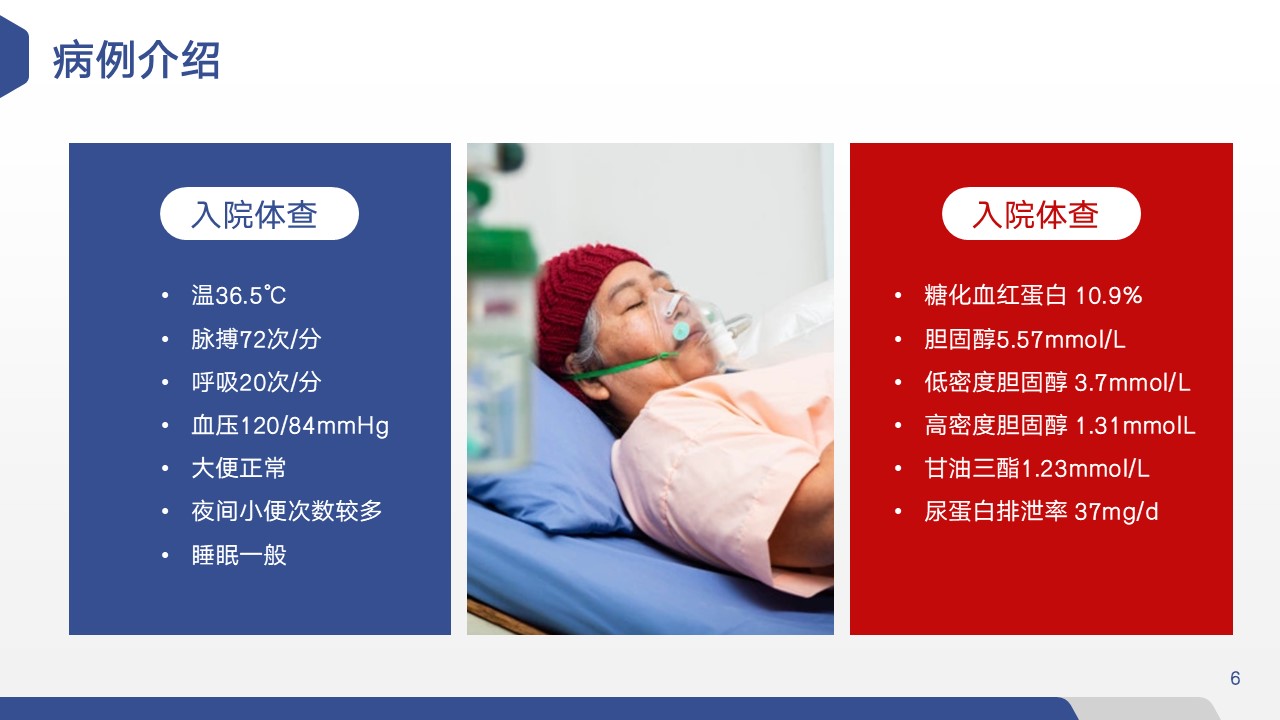 病例介绍

入院体查

• 温36.5℃
• 脉搏72次/分
• 呼吸20次/分
• 血压120/84mmHg
• 大便正常
• 夜间小便次数较多
• 睡眠一般

入院体查

• 糖化血红蛋白 10.9%
• 胆固醇5.57mmol/L
• 低密度胆固醇 3.7mmol/L
• 高密度胆固醇 1.31mmolL
• 甘油三酯1.23mmol/L
• 尿蛋白排泄率 37mg/d

6